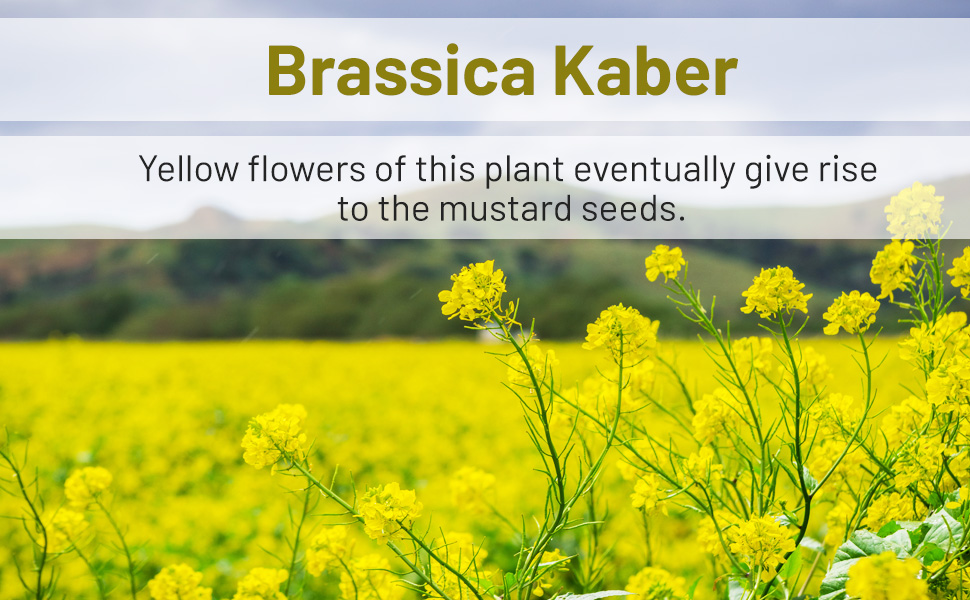 Brassica Kaber

Yellow flowers of this plant eventually give rise to the mustard seeds.